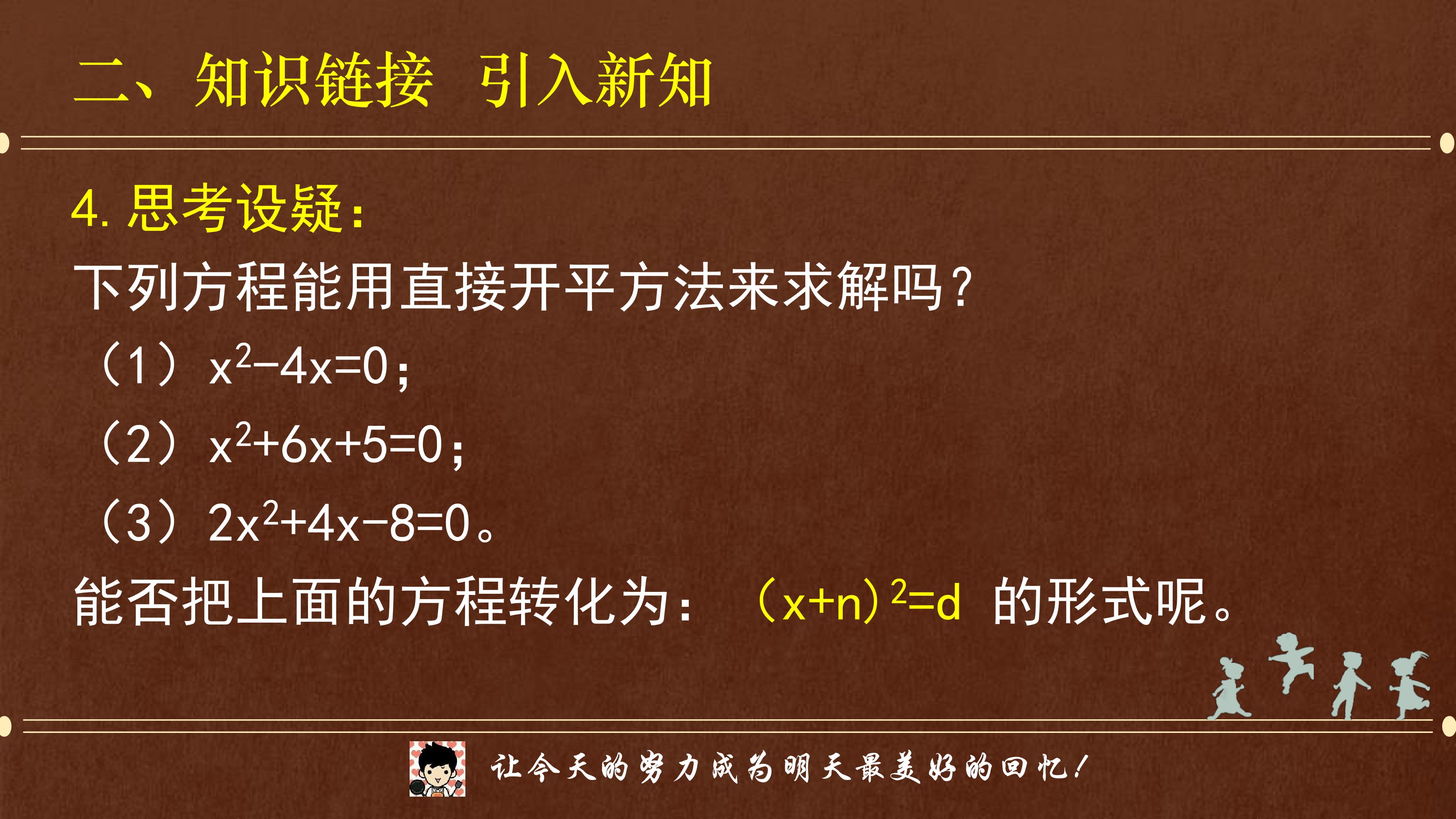 二、知识链接 引入新知

4. 思考设疑：

下列方程能用直接开平方法来求解吗？

（1）$x^2-4x=0$；

（2）$x^2+6x+5=0$；

（3）$2x^2+4x-8=0$。

能否把上面的方程转化为：$(x+n)^2=d$ 的形式呢。

让今天的努力成为明天最美好的回忆！